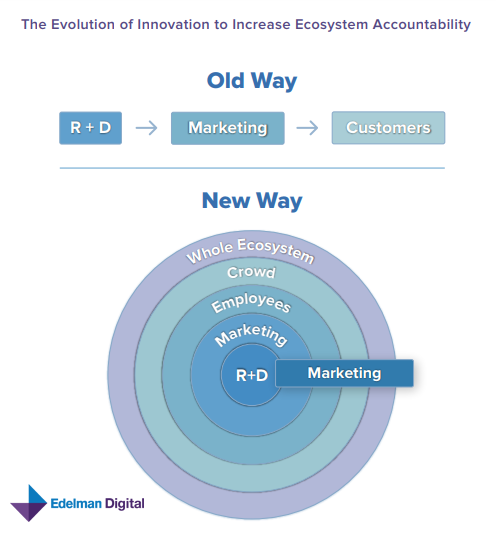 The Evolution of Innovation to Increase Ecosystem Accountability

Old Way

R + D → Marketing → Customers

New Way

Whole Ecosystem

Crowd

Employees

Marketing

R+D

Marketing

Edelman Digital